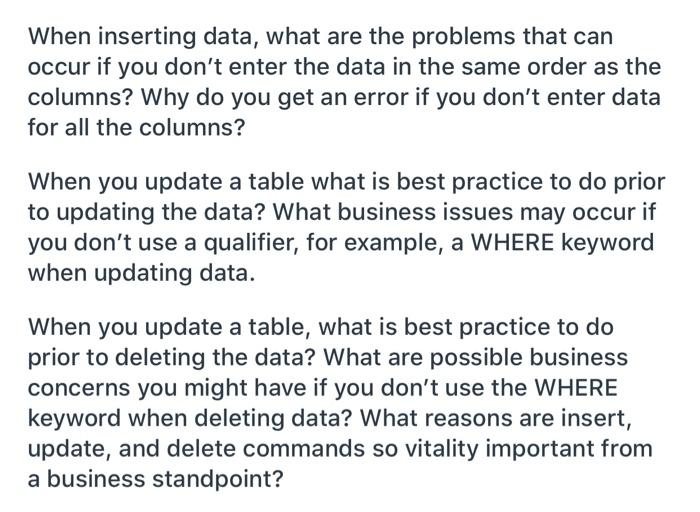 When inserting data, what are the problems that can occur if you don't enter the data in the same order as the columns? Why do you get an error if you don't enter data for all the columns?

When you update a table what is best practice to do prior to updating the data? What business issues may occur if you don't use a qualifier, for example, a WHERE keyword when updating data.

When you update a table, what is best practice to do prior to deleting the data? What are possible business concerns you might have if you don't use the WHERE keyword when deleting data? What reasons are insert, update, and delete commands so vitality important from a business standpoint?